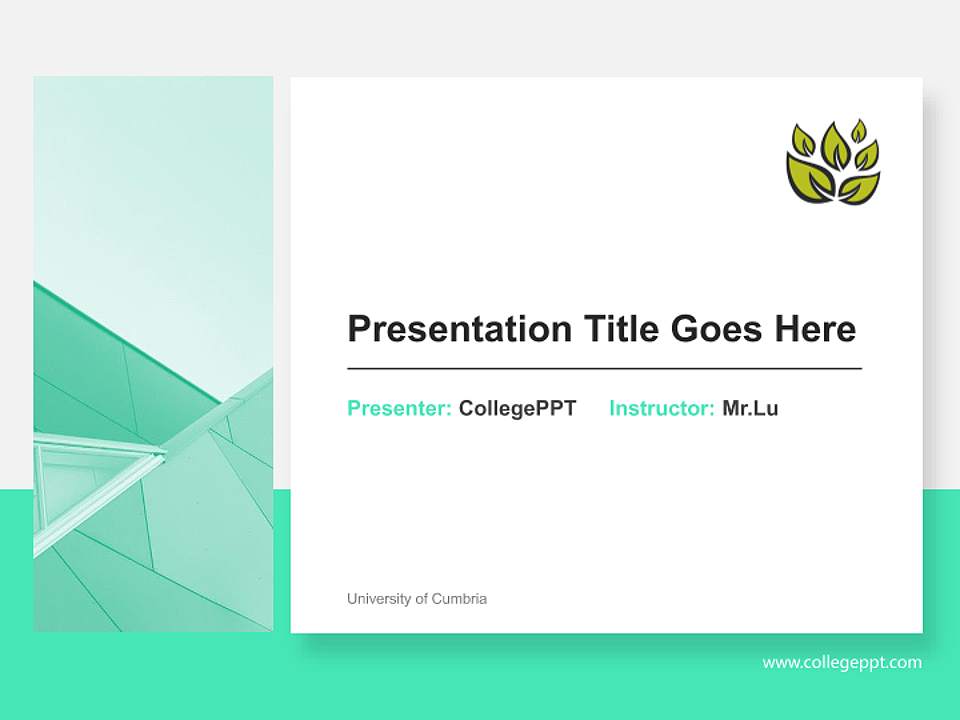 Presentation Title Goes Here

Presenter: CollegePPT Instructor: Mr.Lu

University of Cumbria

www.collegeppt.com